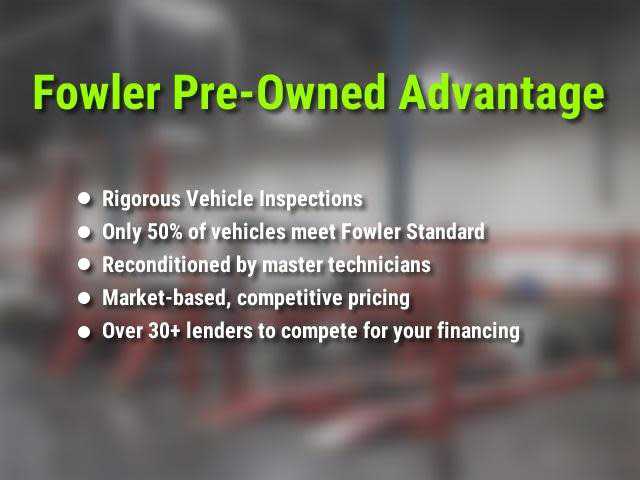 Fowler Pre-Owned Advantage

- Rigorous Vehicle Inspections
- Only 50% of vehicles meet Fowler Standard
- Reconditioned by master technicians
- Market-based, competitive pricing
- Over 30+ lenders to compete for your financing